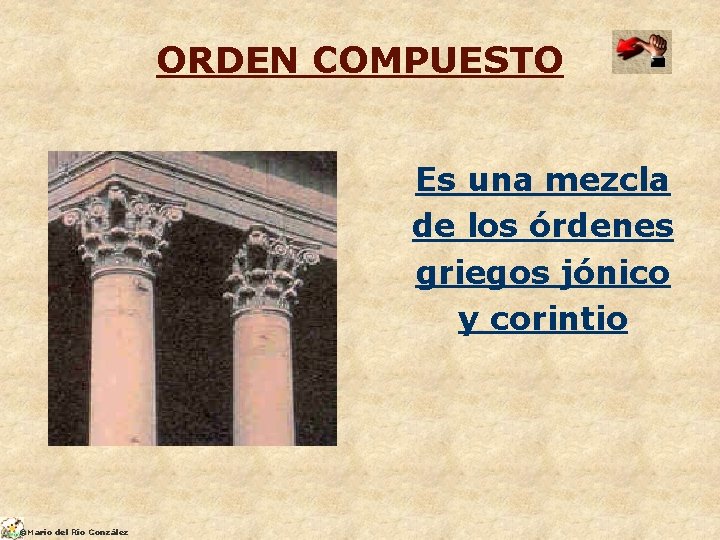 ORDEN COMPUESTO

Es una mezcla de los órdenes griegos jónico y corintio

©Mario del Río González